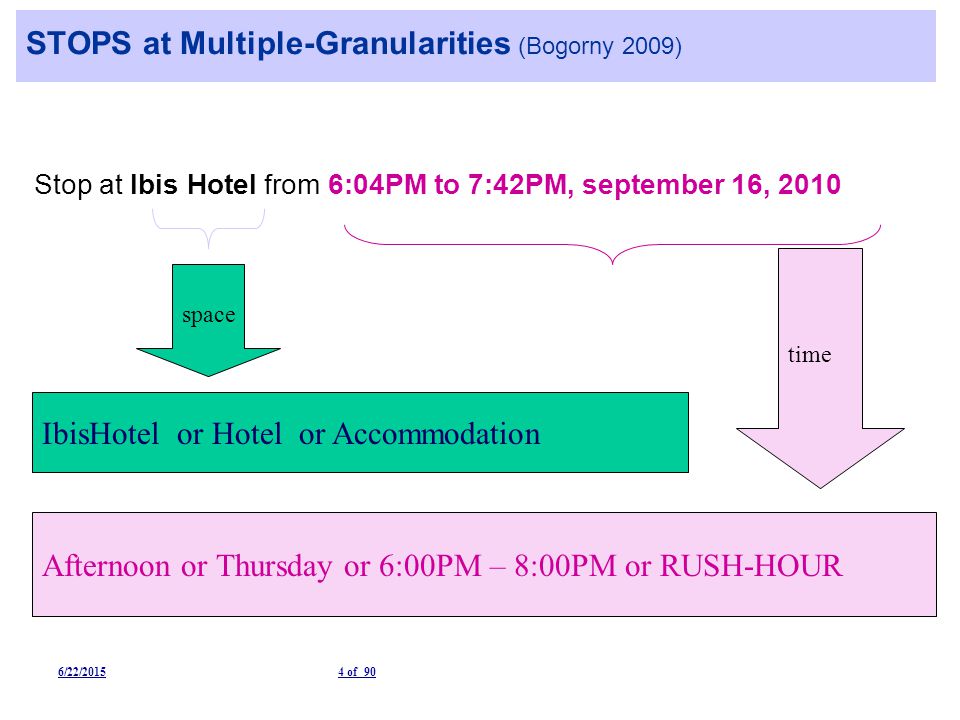 STOPS at Multiple-Granularities (Bogorny 2009)

Stop at Ibis Hotel from 6:04PM to 7:42PM, september 16, 2010

space

time

IbisHotel or Hotel or Accommodation

Afternoon or Thursday or 6:00PM – 8:00PM or RUSH-HOUR

6/22/2015

4 of 90